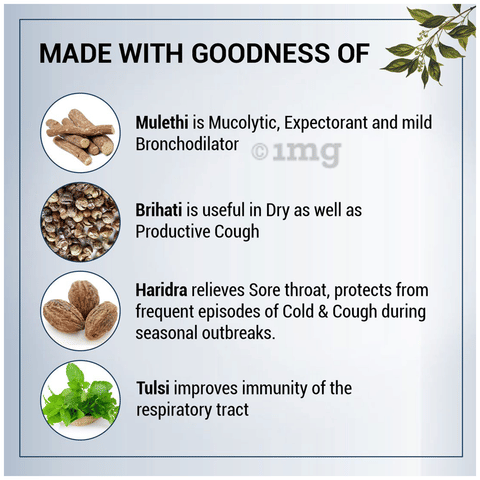 MADE WITH GOODNESS OF

Mulethi is Mucolytic, Expectorant and mild Bronchodilator

©1mg

Brihati is useful in Dry as well as Productive Cough

Haridra relieves Sore throat, protects from frequent episodes of Cold & Cough during seasonal outbreaks.

Tulsi improves immunity of the respiratory tract